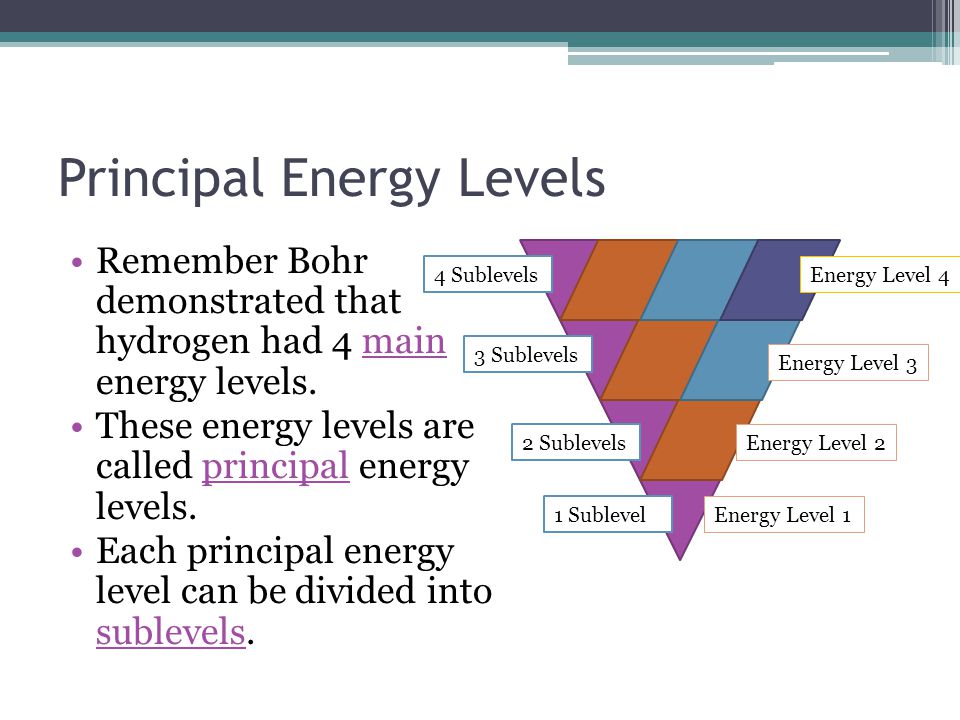 Principal Energy Levels

• Remember Bohr demonstrated that hydrogen had 4 main energy levels.
• These energy levels are called principal energy levels.
• Each principal energy level can be divided into sublevels.

4 Sublevels
Energy Level 4
3 Sublevels
Energy Level 3
2 Sublevels
Energy Level 2
1 Sublevel
Energy Level 1